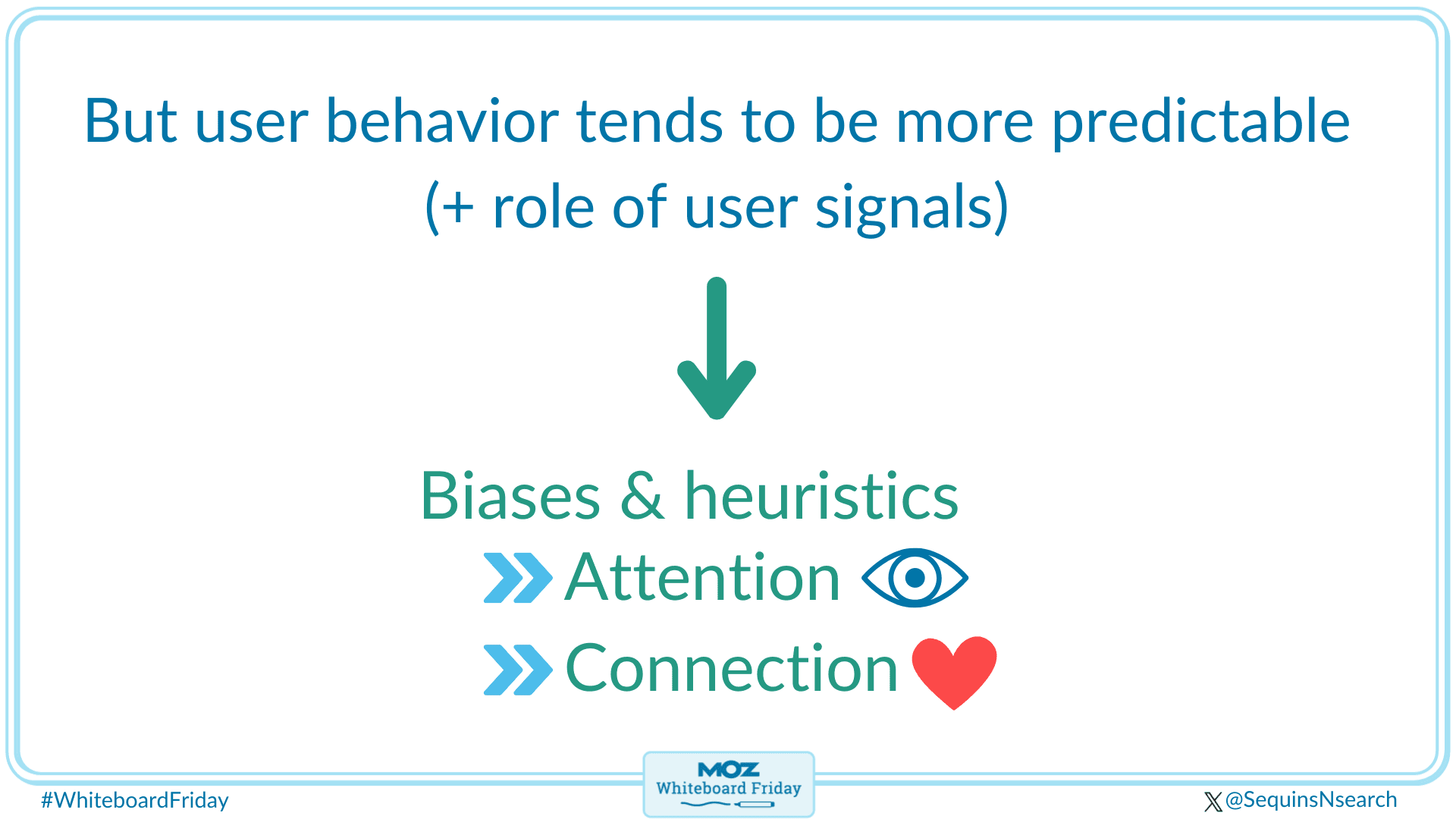 But user behavior tends to be more predictable (+ role of user signals)

Biases & heuristics
Attention
Connection

#WhiteboardFriday

MOZ
Whiteboard Friday

@SequinsNsearch